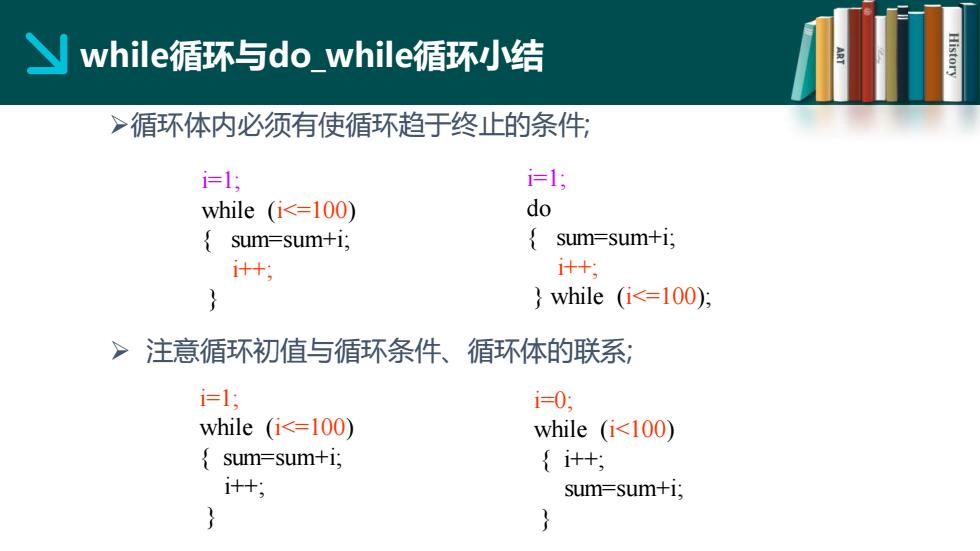 while循环与do_while循环小结

ART History

➢循环体内必须有使循环趋于终止的条件;

i=1;
while (i<=100)
{ sum=sum+i;
i++;
}

i=1;
do
{ sum=sum+i;
i++;
} while (i<=100);

➢ 注意循环初值与循环条件、循环体的联系;

i=1;
while (i<=100)
{ sum=sum+i;
i++;
}

i=0;
while (i<100)
{ i++;
sum=sum+i;
}